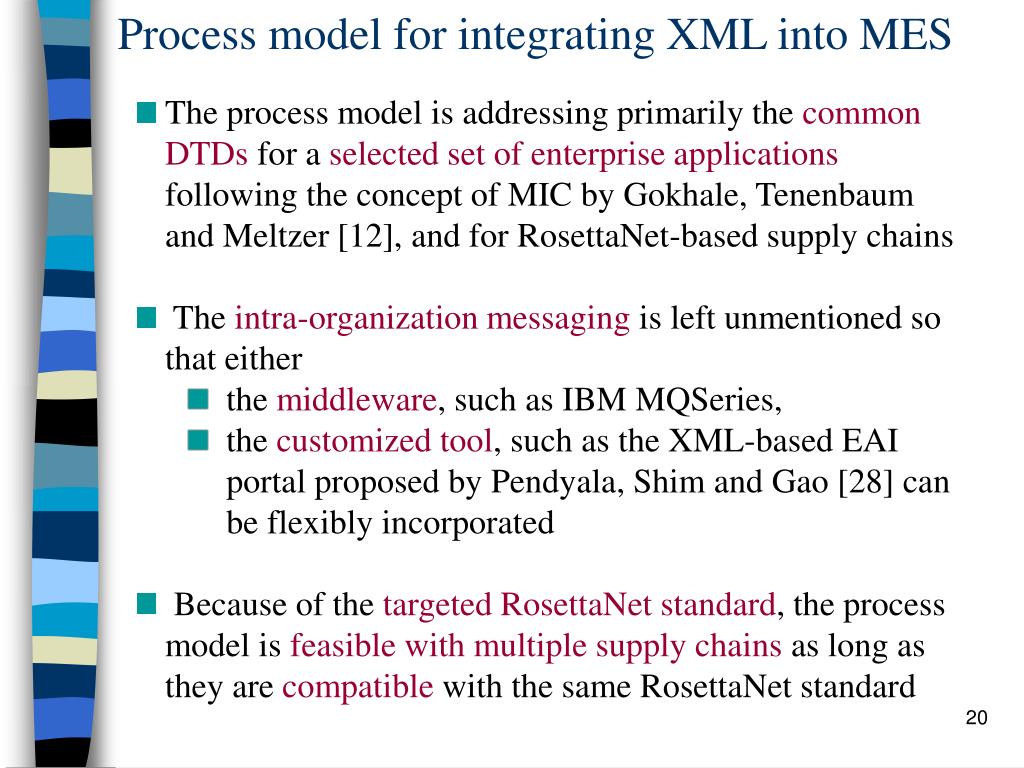 Process model for integrating XML into MES

The process model is addressing primarily the common DTDs for a selected set of enterprise applications following the concept of MIC by Gokhale, Tenenbaum and Meltzer [12], and for RosettaNet-based supply chains

The intra-organization messaging is left unmentioned so that either

the middleware, such as IBM MQSeries,

the customized tool, such as the XML-based EAI portal proposed by Pendyala, Shim and Gao [28] can be flexibly incorporated

Because of the targeted RosettaNet standard, the process model is feasible with multiple supply chains as long as they are compatible with the same RosettaNet standard

20